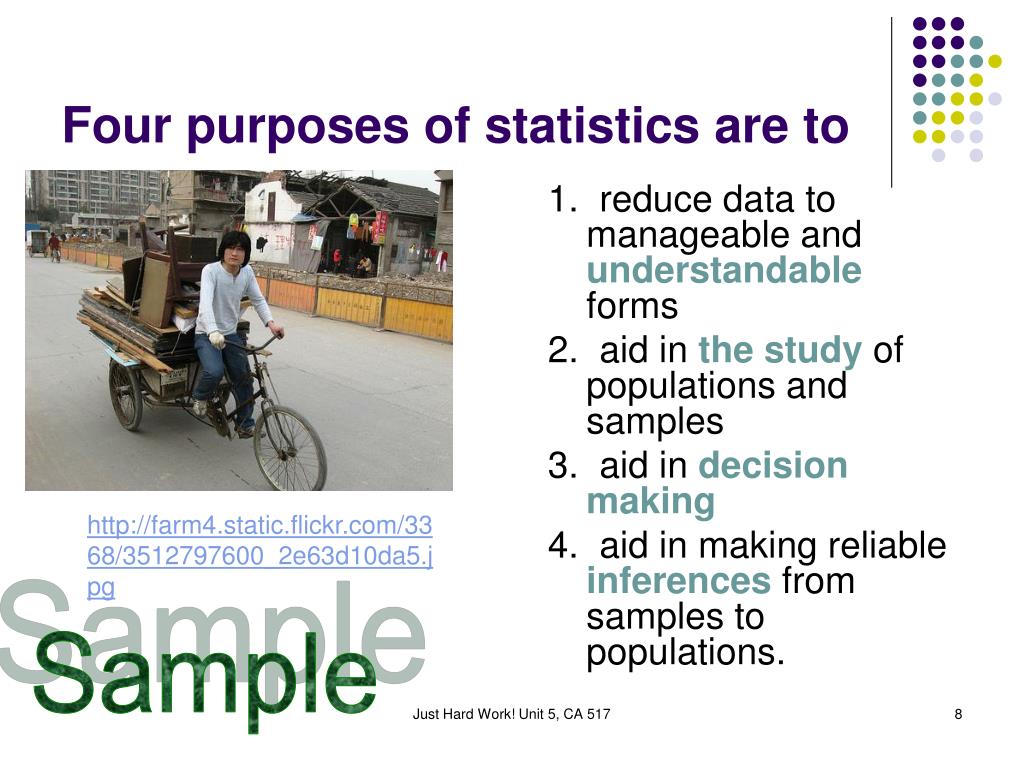 Four purposes of statistics are to

1. reduce data to manageable and understandable forms
2. aid in the study of populations and samples
3. aid in decision making
4. aid in making reliable inferences from samples to populations.

http://farm4.static.flickr.com/3368/3512797600_2e63d10da5.jpg

Sample
Sample

Just Hard Work! Unit 5, CA 517

8